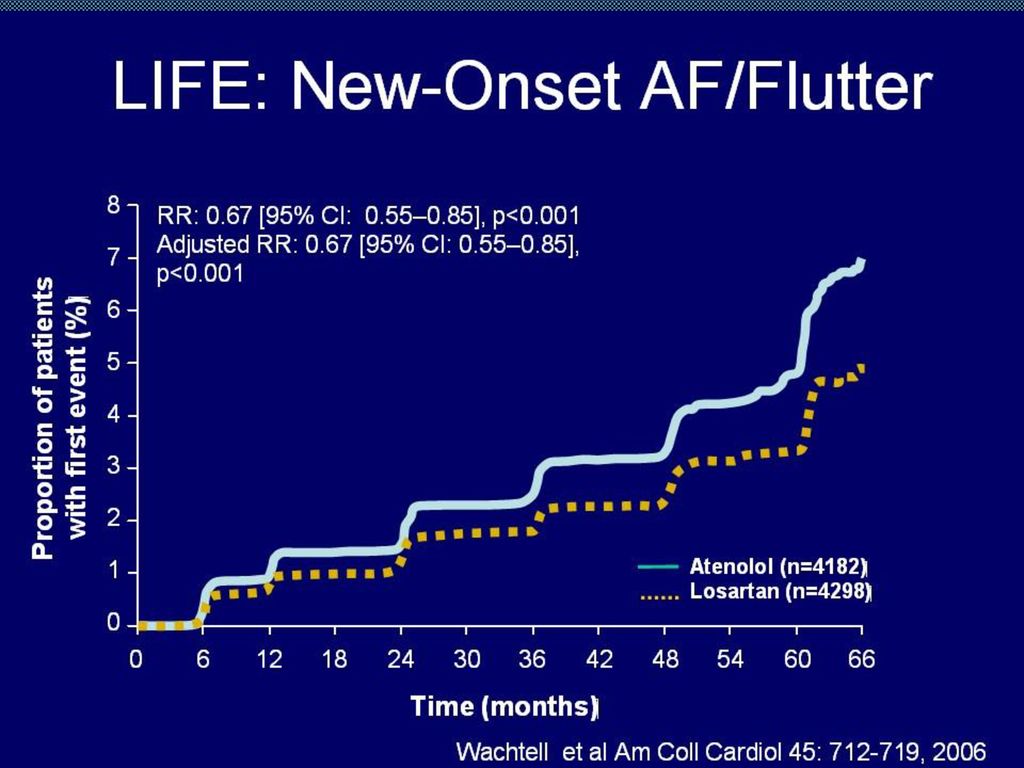 LIFE: New-Onset AF/Flutter

RR: 0.67 [95% CI: 0.55–0.85], p<0.001
Adjusted RR: 0.67 [95% CI: 0.55–0.85], p<0.001

Proportion of patients with first event (%)

8
7
6
5
4
3
2
1
0

Atenolol (n=4182)
Losartan (n=4298)

0 6 12 18 24 30 36 42 48 54 60 66

Time (months)

Wachtell et al Am Coll Cardiol 45: 712-719, 2006